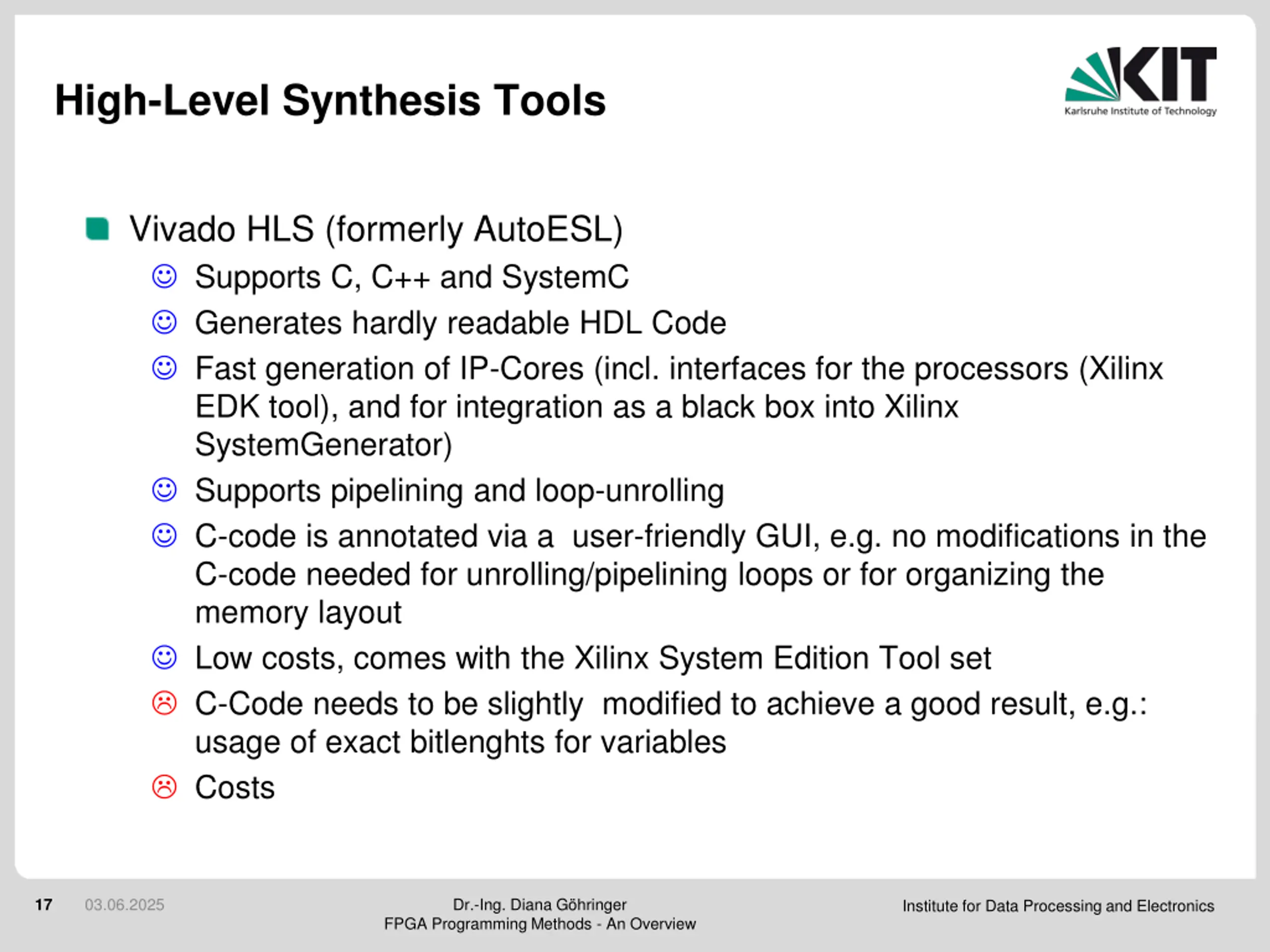 High-Level Synthesis Tools

KIT
Karlsruhe Institute of Technology

Vivado HLS (formerly AutoESL)

☺ Supports C, C++ and SystemC
☺ Generates hardly readable HDL Code
☺ Fast generation of IP-Cores (incl. interfaces for the processors (Xilinx EDK tool), and for integration as a black box into Xilinx SystemGenerator)
☺ Supports pipelining and loop-unrolling
☺ C-code is annotated via a user-friendly GUI, e.g. no modifications in the C-code needed for unrolling/pipelining loops or for organizing the memory layout
☺ Low costs, comes with the Xilinx System Edition Tool set
☹ C-Code needs to be slightly modified to achieve a good result, e.g.: usage of exact bitlenghts for variables
☹ Costs

17 03.06.2025 Dr.-Ing. Diana Göhringer
FPGA Programming Methods - An Overview
Institute for Data Processing and Electronics